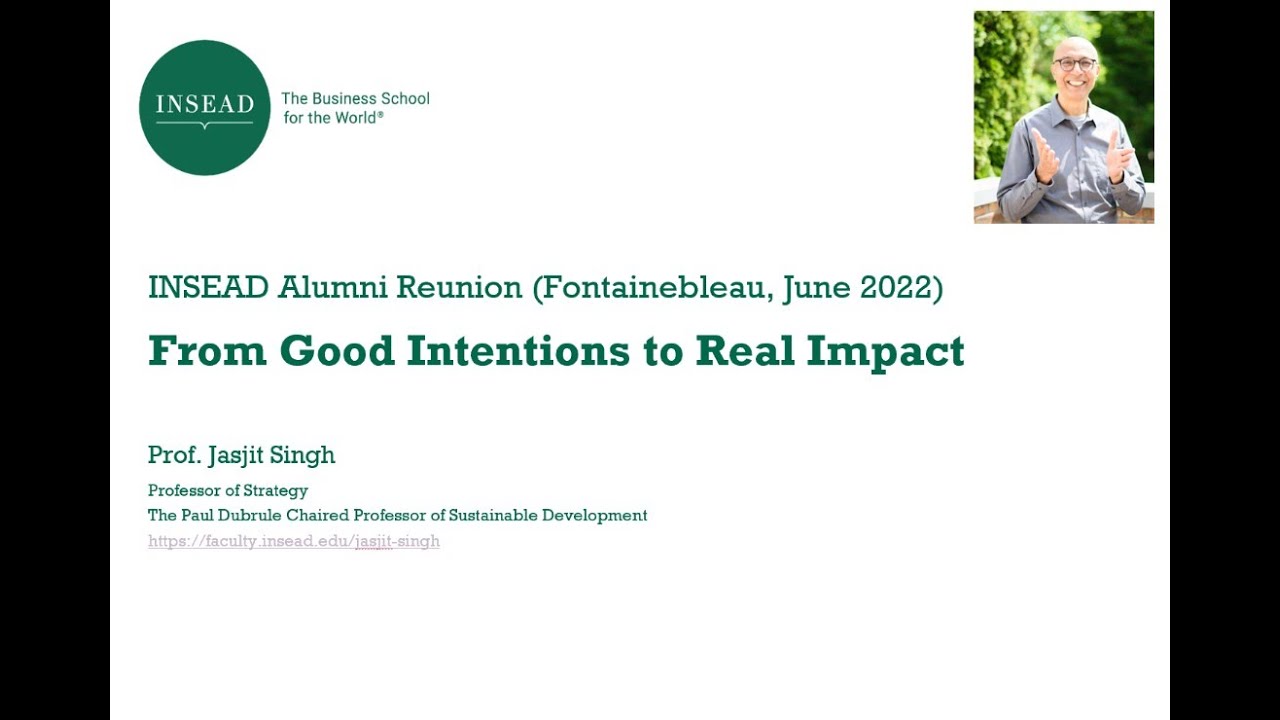 INSEAD

The Business School for the World®

INSEAD Alumni Reunion (Fontainebleau, June 2022)

From Good Intentions to Real Impact

Prof. Jasjit Singh

Professor of Strategy

The Paul Dubrule Chaired Professor of Sustainable Development

https://faculty.insead.edu/jasjit-singh